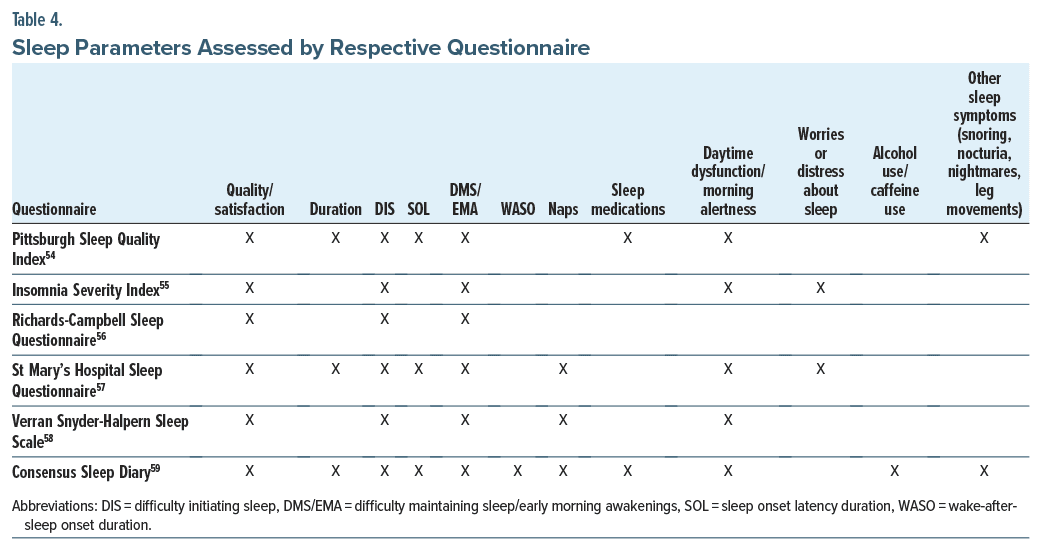 Table 4.

Sleep Parameters Assessed by Respective Questionnaire

| Questionnaire | Quality/ satisfaction | Duration | DIS | SOL | DMS/ EMA | WASO | Naps | Sleep medications | Daytime dysfunction/ morning alertness | Worries or distress about sleep | Alcohol use/ caffeine use | Other sleep symptoms (snoring, nocturia, nightmares, leg movements) |
|---|---|---|---|---|---|---|---|---|---|---|---|---|
| Pittsburgh Sleep Quality Index$^{54}$ | X | X | X | X | X | | | X | X | | | X |
| Insomnia Severity Index$^{55}$ | X | | X | | X | | | | X | X | | |
| Richards-Campbell Sleep Questionnaire$^{56}$ | X | | X | | X | | | | | | | |
| St Mary's Hospital Sleep Questionnaire$^{57}$ | X | X | X | X | X | | X | | X | X | | |
| Verran Snyder-Halpern Sleep Scale$^{58}$ | X | | X | | X | | X | | X | | | |
| Consensus Sleep Diary$^{59}$ | X | X | X | X | X | X | X | X | X | | X | X |

Abbreviations: DIS = difficulty initiating sleep, DMS/EMA = difficulty maintaining sleep/early morning awakenings, SOL = sleep onset latency duration, WASO = wake-after-sleep onset duration.